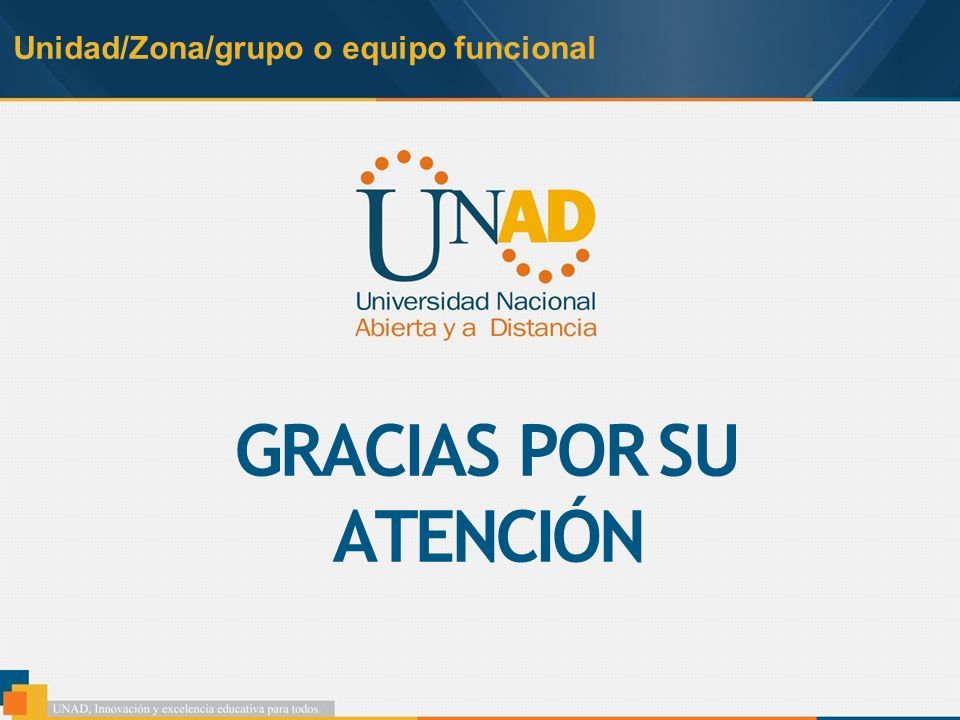 Unidad/Zona/grupo o equipo funcional

UNAD
Universidad Nacional
Abierta y a Distancia

GRACIAS POR SU ATENCIÓN

UNAD, Innovación y excelencia educativa para todos.